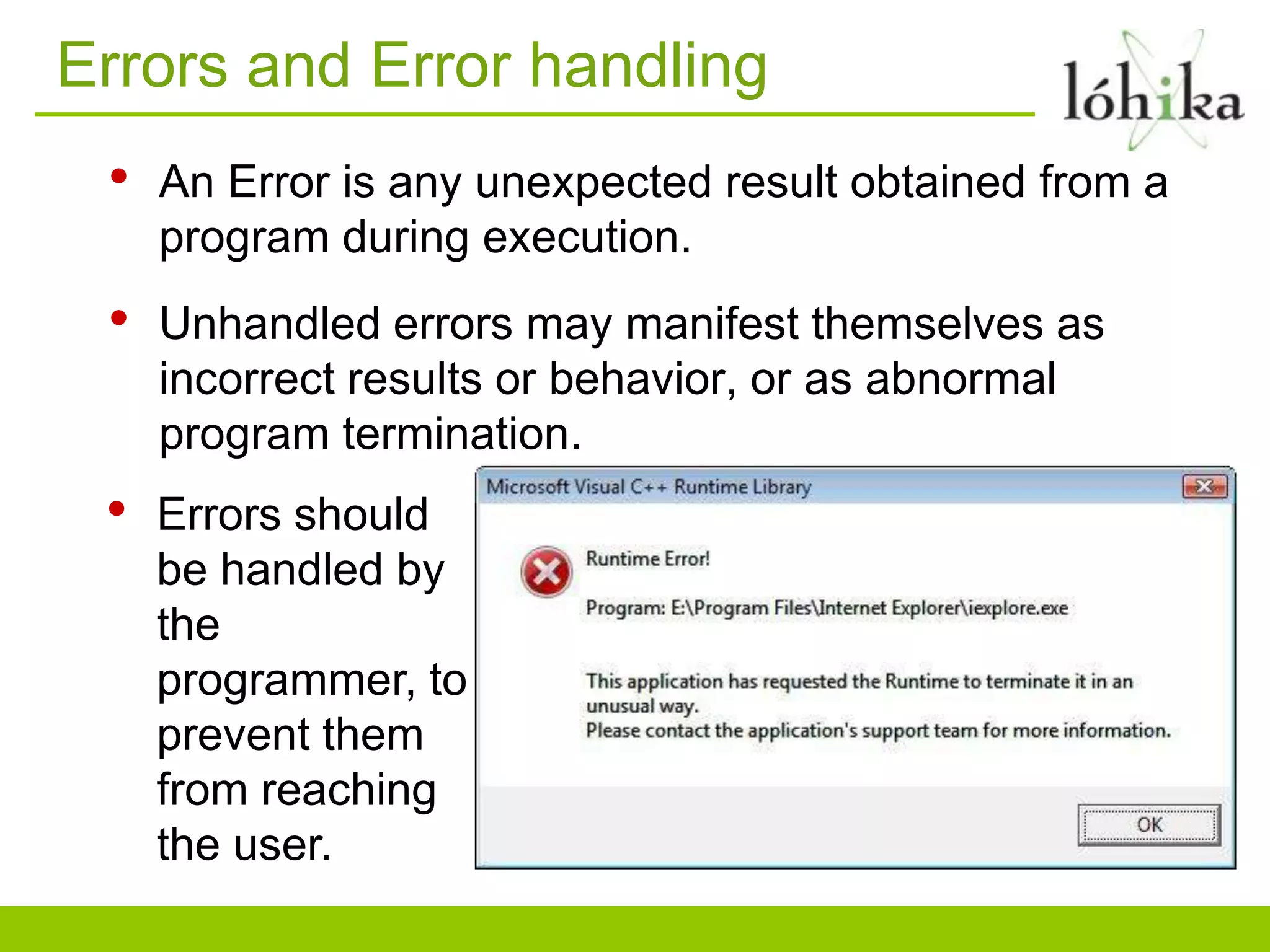 Errors and Error handling

lóhika

• An Error is any unexpected result obtained from a program during execution.

• Unhandled errors may manifest themselves as incorrect results or behavior, or as abnormal program termination.

• Errors should be handled by the programmer, to prevent them from reaching the user.

Microsoft Visual C++ Runtime Library

Runtime Error!

Program: E:\Program Files\Internet Explorer\iexplore.exe

This application has requested the Runtime to terminate it in an unusual way.
Please contact the application's support team for more information.

OK